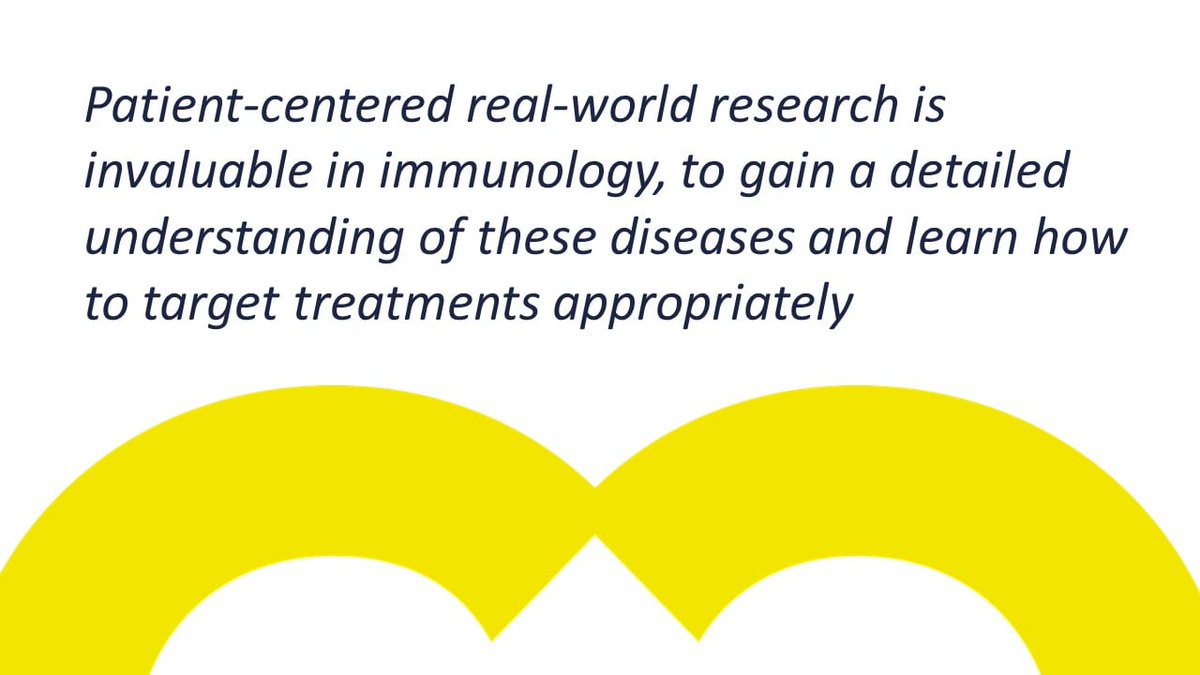 Patient-centered real-world research is invaluable in immunology, to gain a detailed understanding of these diseases and learn how to target treatments appropriately